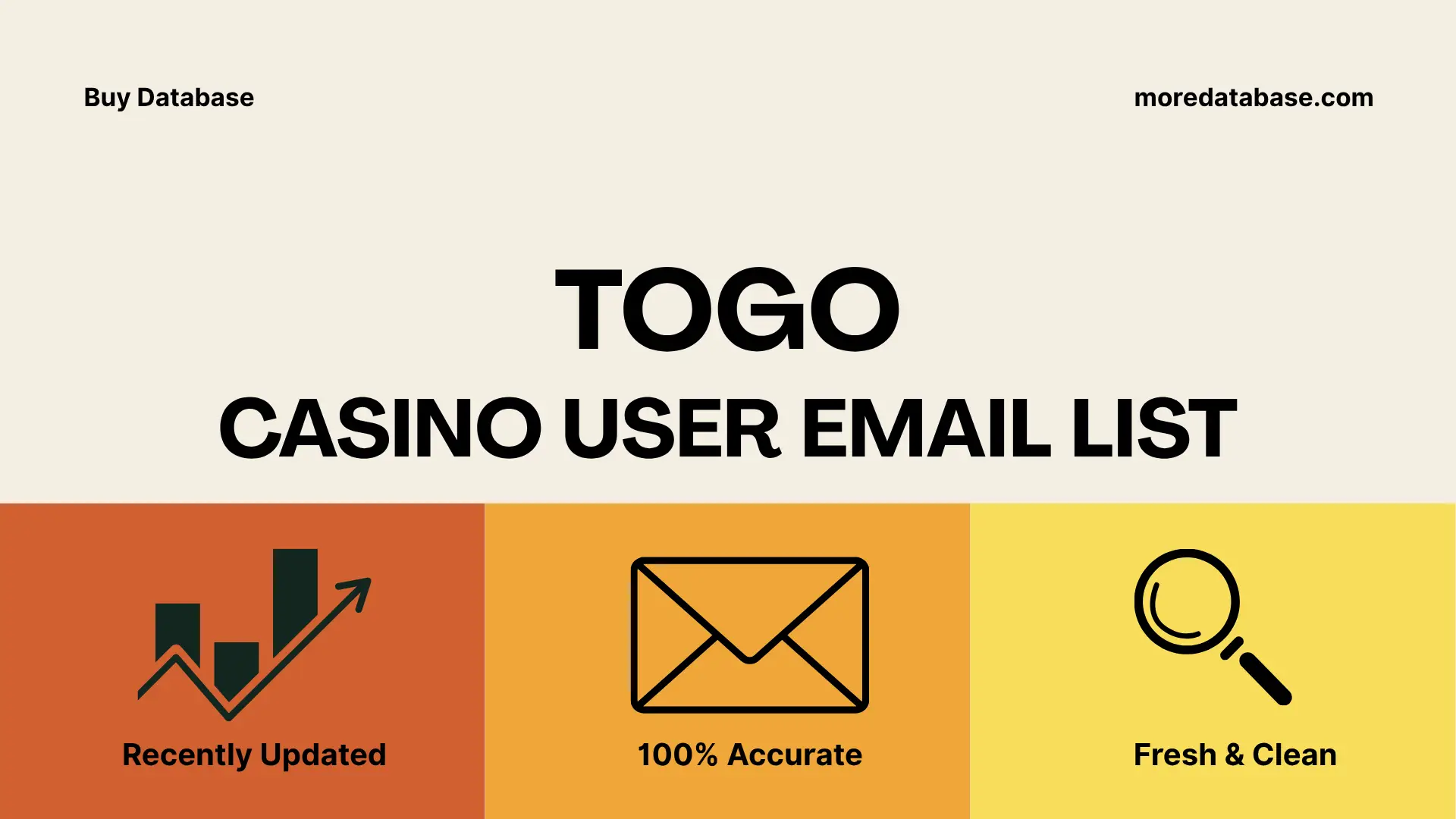 Buy Database

moredatabase.com

TOGO

CASINO USER EMAIL LIST

Recently Updated

100% Accurate

Fresh & Clean